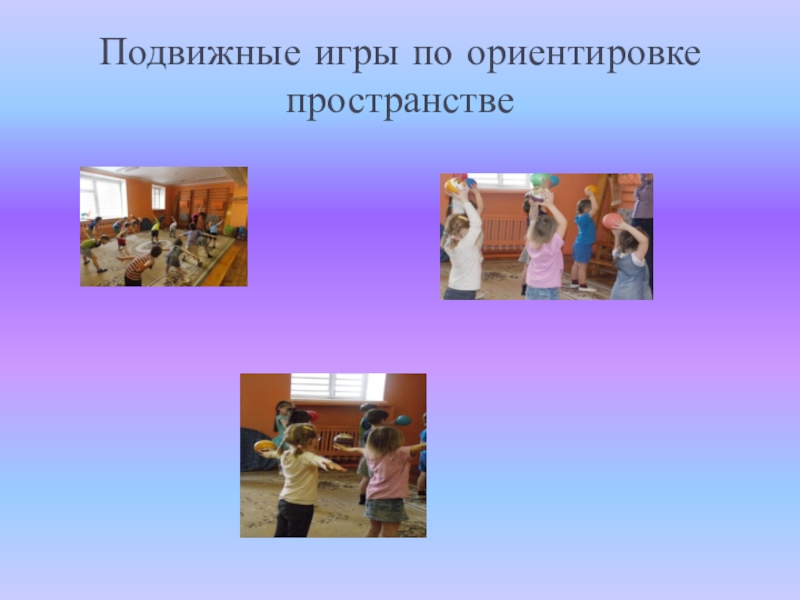 Подвижные игры по ориентировке пространстве